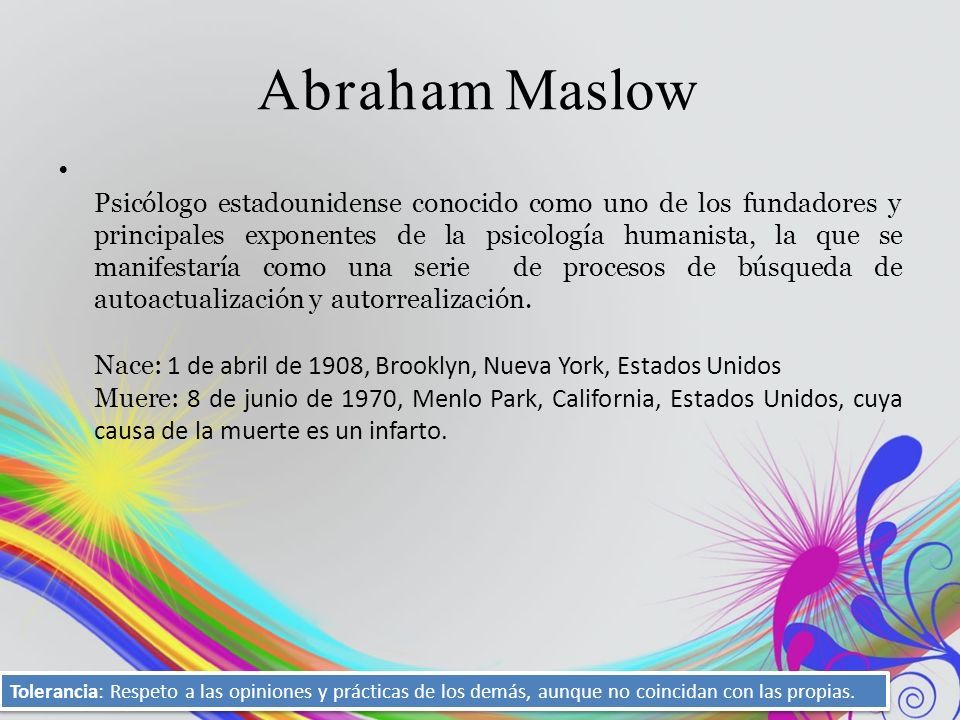 Abraham Maslow

•

Psicólogo estadounidense conocido como uno de los fundadores y principales exponentes de la psicología humanista, la que se manifestaría como una serie de procesos de búsqueda de autoactualización y autorrealización.

Nace: 1 de abril de 1908, Brooklyn, Nueva York, Estados Unidos
Muere: 8 de junio de 1970, Menlo Park, California, Estados Unidos, cuya causa de la muerte es un infarto.

Tolerancia: Respeto a las opiniones y prácticas de los demás, aunque no coincidan con las propias.